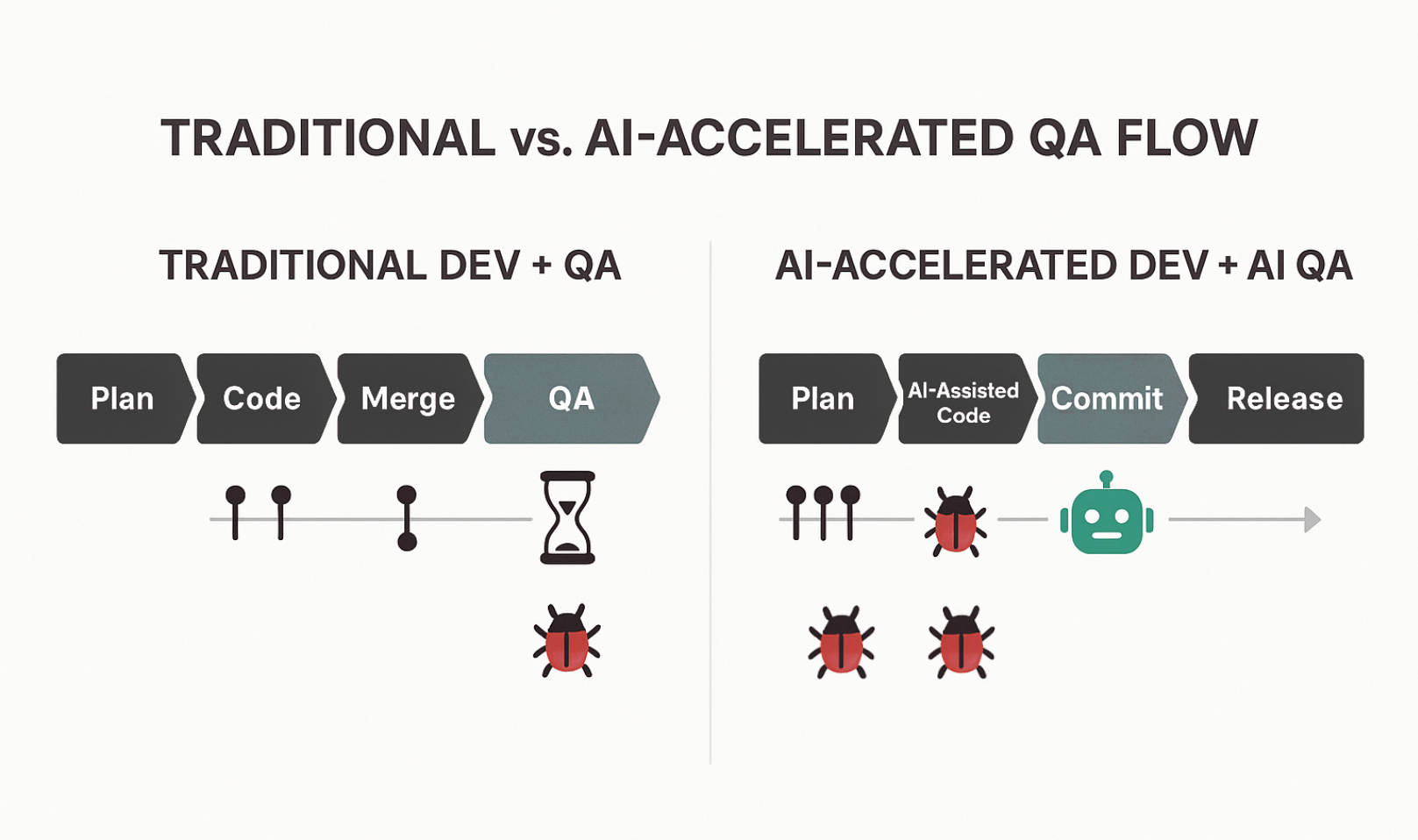 TRADITIONAL vs. AI-ACCELERATED QA FLOW

TRADITIONAL DEV + QA

Plan
Code
Merge
QA

AI-ACCELERATED DEV + AI QA

Plan
AI-Assisted Code
Commit
Release